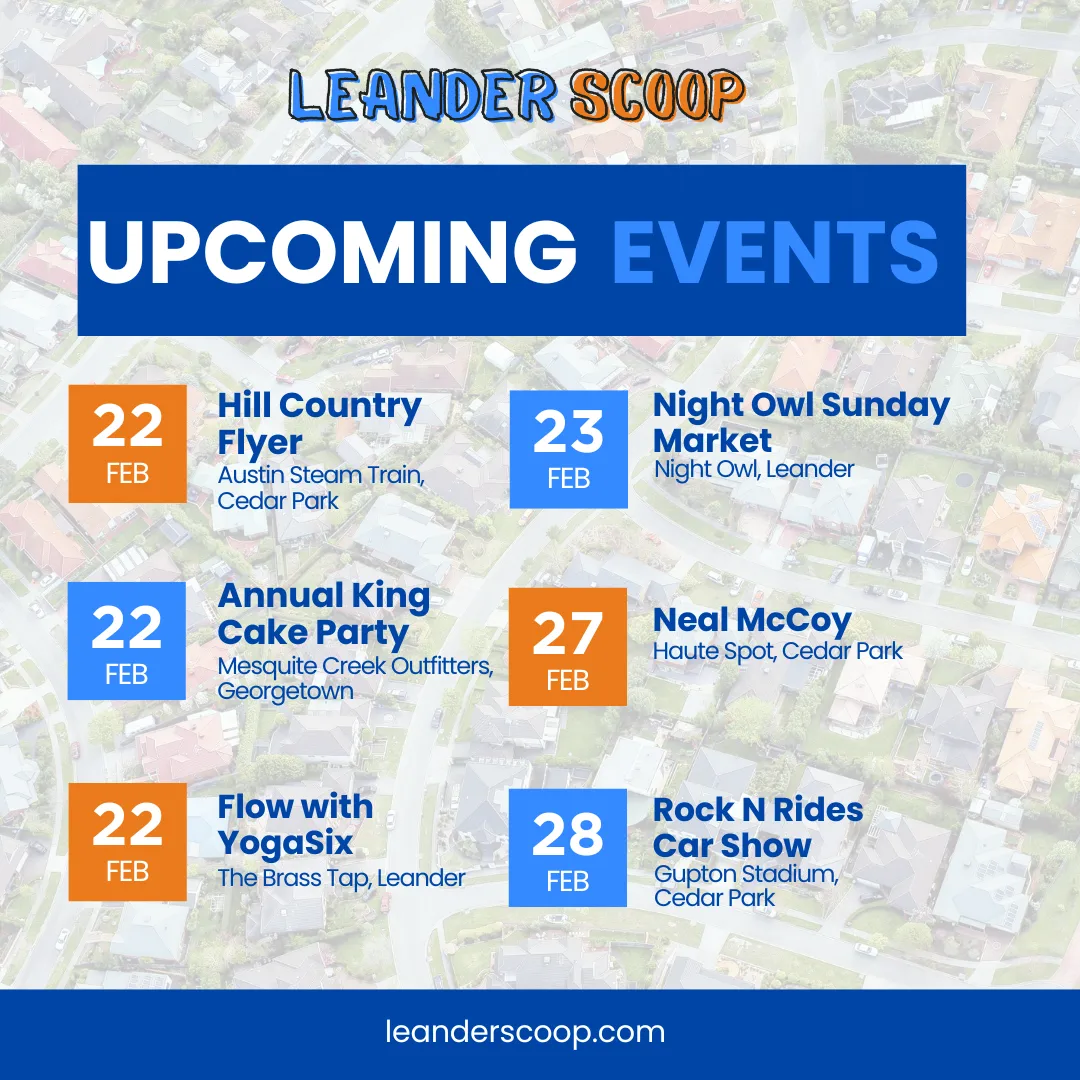 LEANDER SCOOP

UPCOMING EVENTS

22
FEB
Hill Country Flyer
Austin Steam Train, Cedar Park

22
FEB
Annual King Cake Party
Mesquite Creek Outfitters, Georgetown

22
FEB
Flow with YogaSix
The Brass Tap, Leander

23
FEB
Night Owl Sunday Market
Night Owl, Leander

27
FEB
Neal McCoy
Haute Spot, Cedar Park

28
FEB
Rock N Rides Car Show
Gupton Stadium, Cedar Park

leanderscoop.com